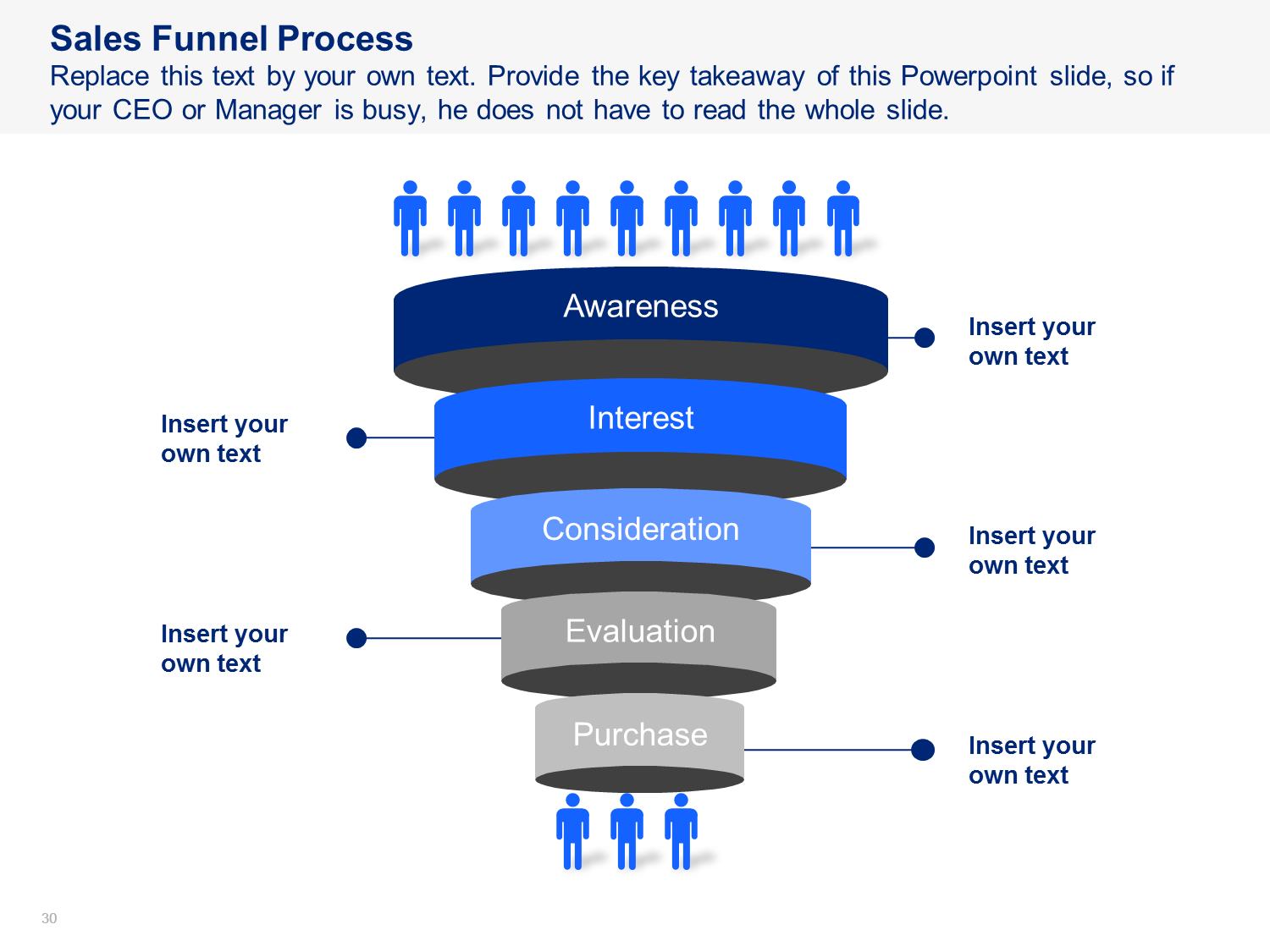 Sales Funnel Process
Replace this text by your own text. Provide the key takeaway of this Powerpoint slide, so if your CEO or Manager is busy, he does not have to read the whole slide.

Awareness

Insert your own text

Interest

Insert your own text

Consideration

Insert your own text

Evaluation

Insert your own text

Purchase

Insert your own text

30